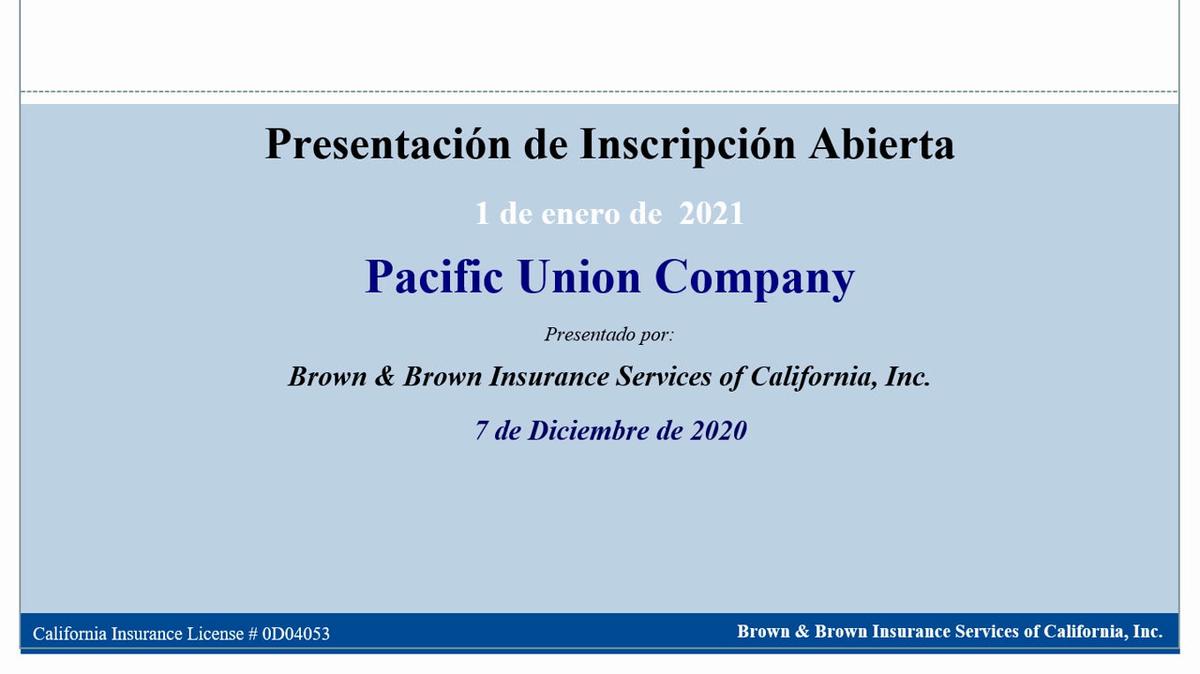 Presentación de Inscripción Abierta

1 de enero de 2021

Pacific Union Company

Presentado por:

Brown & Brown Insurance Services of California, Inc.

7 de Diciembre de 2020

California Insurance License # 0D04053

Brown & Brown Insurance Services of California, Inc.